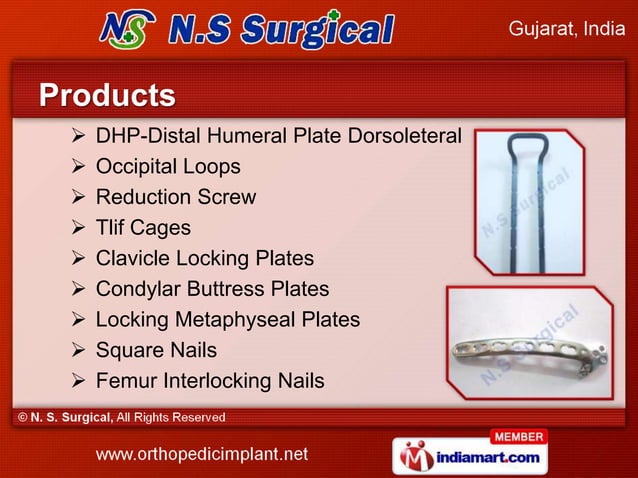 NS N.S Surgical

Gujarat, India

Products

➢ DHP-Distal Humeral Plate Dorsoleteral
➢ Occipital Loops
➢ Reduction Screw
➢ Tlif Cages
➢ Clavicle Locking Plates
➢ Condylar Buttress Plates
➢ Locking Metaphyseal Plates
➢ Square Nails
➢ Femur Interlocking Nails

N.S Surgical

N.S Surgical

© N. S. Surgical, All Rights Reserved

www.orthopedicimplant.net

MEMBER
indiamart.com